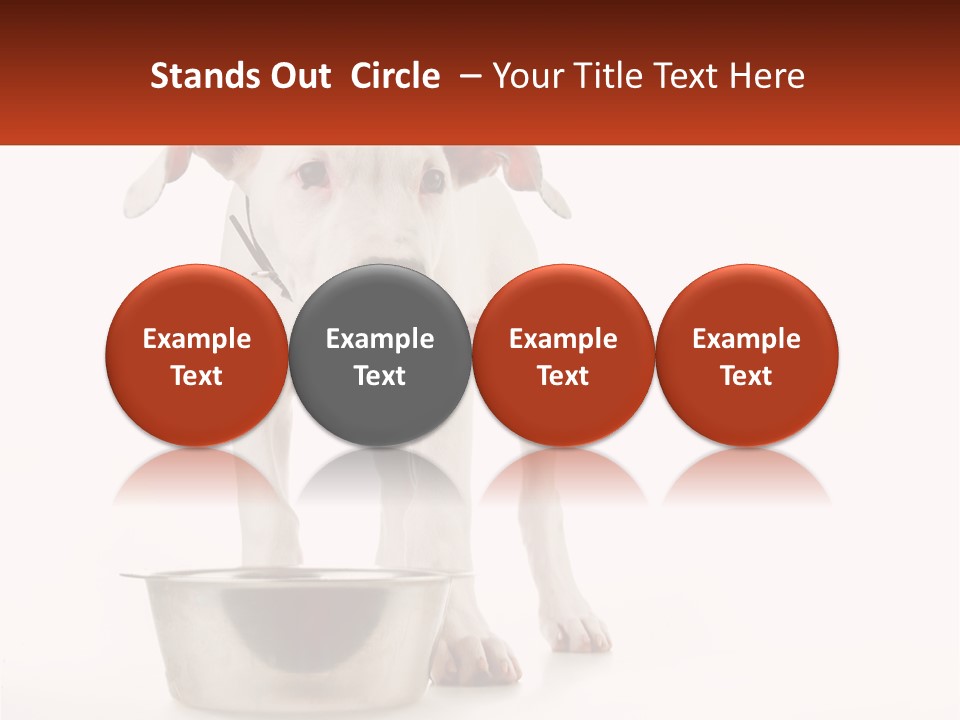 Stands Out Circle – Your Title Text Here

Example Text

Example Text

Example Text

Example Text